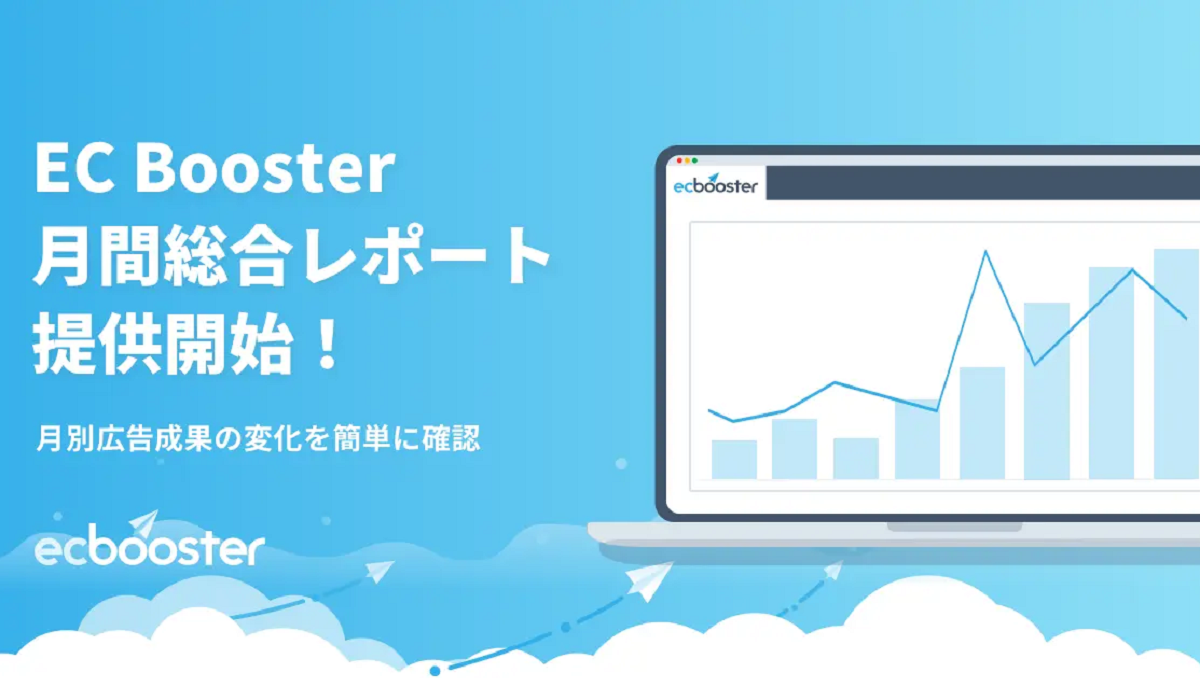 EC Booster
月間総合レポート
提供開始！

月別広告成果の変化を簡単に確認

ecbooster

ecbooster